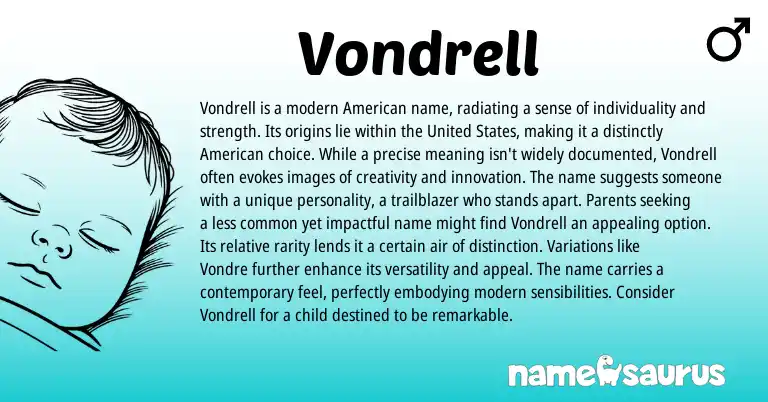 Vondrell

♂

Vondrell is a modern American name, radiating a sense of individuality and strength. Its origins lie within the United States, making it a distinctly American choice. While a precise meaning isn't widely documented, Vondrell often evokes images of creativity and innovation. The name suggests someone with a unique personality, a trailblazer who stands apart. Parents seeking a less common yet impactful name might find Vondrell an appealing option. Its relative rarity lends it a certain air of distinction. Variations like Vondre further enhance its versatility and appeal. The name carries a contemporary feel, perfectly embodying modern sensibilities. Consider Vondrell for a child destined to be remarkable.

namesaurus